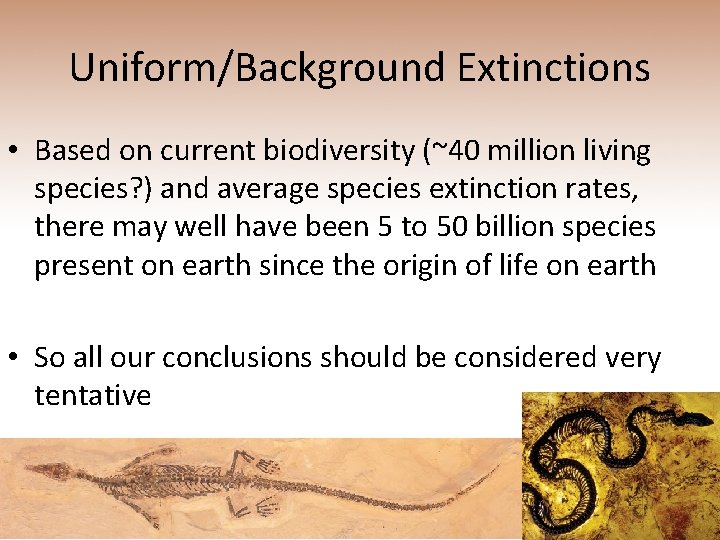 Uniform/Background Extinctions

• Based on current biodiversity (~40 million living species?) and average species extinction rates, there may well have been 5 to 50 billion species present on earth since the origin of life on earth

• So all our conclusions should be considered very tentative